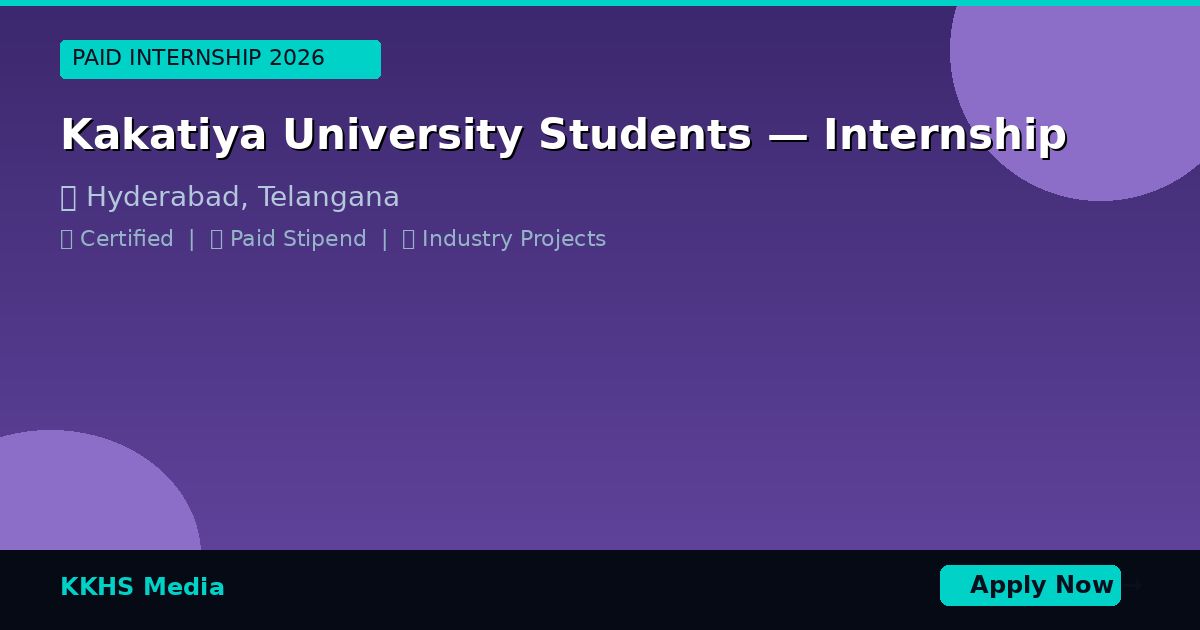 PAID INTERNSHIP 2026

Kakatiya University Students — Internship

Hyderabad, Telangana

Certified | Paid Stipend | Industry Projects

KKHS Media

Apply Now